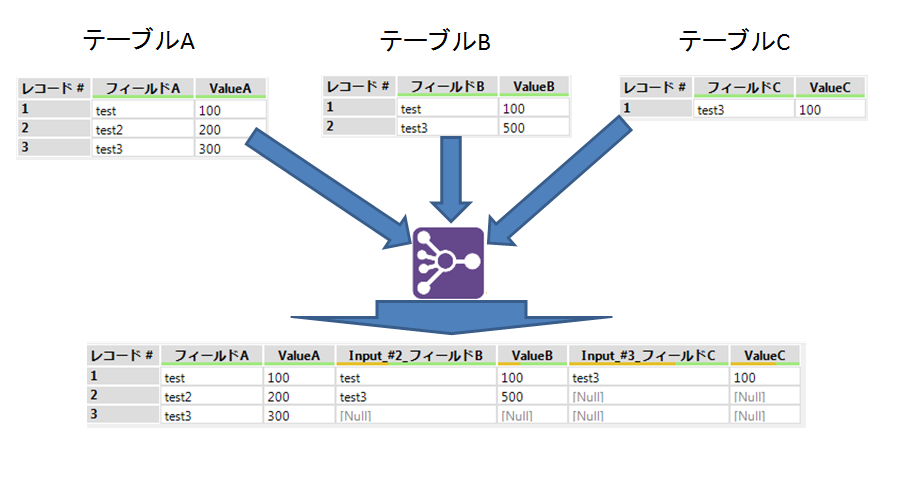 テーブルA

| レコード # | フィールドA | ValueA |
|---|---|---|
| 1 | test | 100 |
| 2 | test2 | 200 |
| 3 | test3 | 300 |

テーブルB

| レコード # | フィールドB | ValueB |
|---|---|---|
| 1 | test | 100 |
| 2 | test3 | 500 |

テーブルC

| レコード # | フィールドC | ValueC |
|---|---|---|
| 1 | test3 | 100 |

| レコード # | フィールドA | ValueA | Input_#2_フィールドB | ValueB | Input_#3_フィールドC | ValueC |
|---|---|---|---|---|---|---|
| 1 | test | 100 | test | 100 | test3 | 100 |
| 2 | test2 | 200 | test3 | 500 | [Null] | [Null] |
| 3 | test3 | 300 | [Null] | [Null] | [Null] | [Null] |